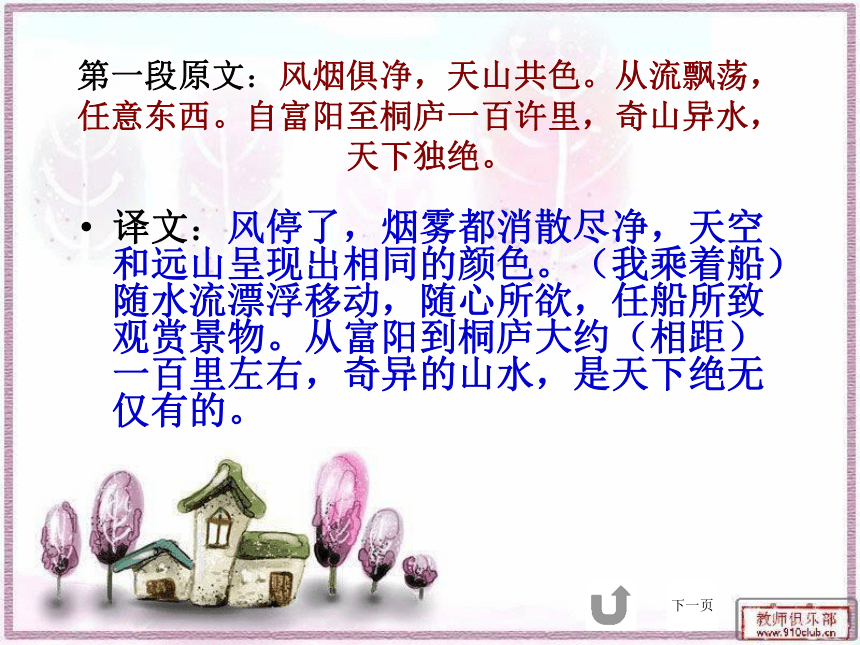 第一段原文：风烟俱净，天山共色。从流飘荡，任意东西。自富阳至桐庐一百许里，奇山异水，天下独绝。

• 译文：风停了，烟雾都消散尽净，天空和远山呈现出相同的颜色。（我乘着船）随水流漂浮移动，随心所欲，任船所致观赏景物。从富阳到桐庐大约（相距）一百里左右，奇异的山水，是天下绝无仅有的。

下一页

教师俱乐部
www.910club.cn